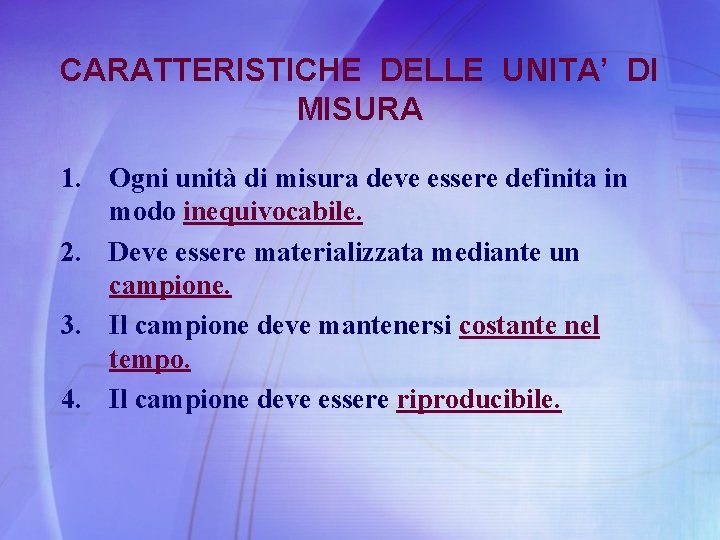 CARATTERISTICHE DELLE UNITA' DI MISURA

1. Ogni unità di misura deve essere definita in modo inequivocabile.
2. Deve essere materializzata mediante un campione.
3. Il campione deve mantenersi costante nel tempo.
4. Il campione deve essere riproducibile.